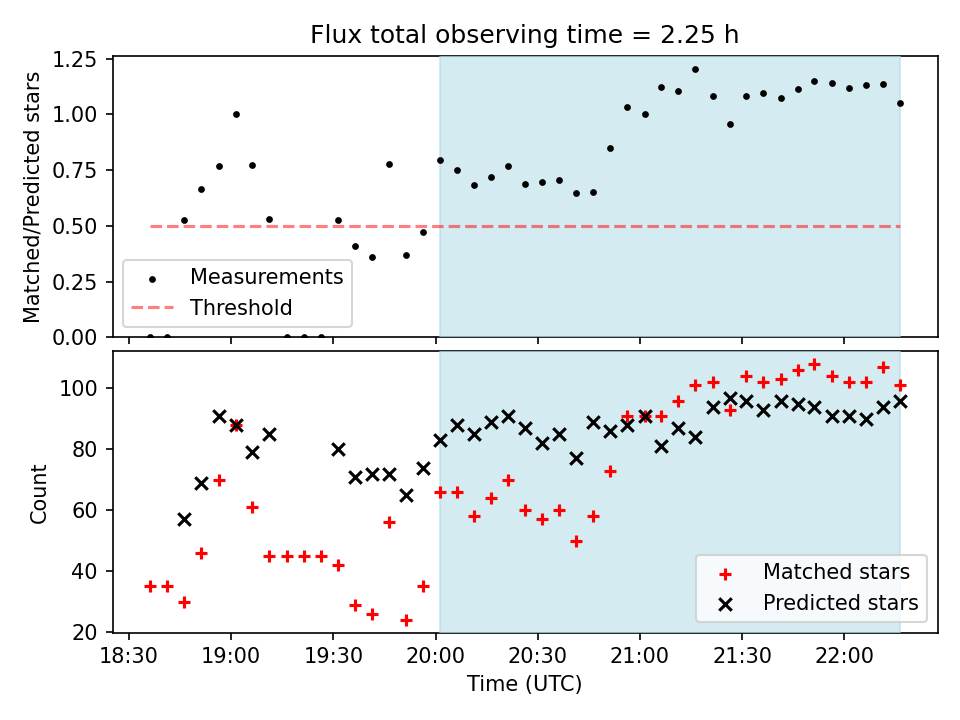 Flux total observing time = 2.25 h

Matched/Predicted stars

1.25
1.00
0.75
0.50
0.25
0.00

Measurements
Threshold

Count

100
80
60
40
20

Matched stars
Predicted stars

18:30
19:00
19:30
20:00
20:30
21:00
21:30
22:00

Time (UTC)